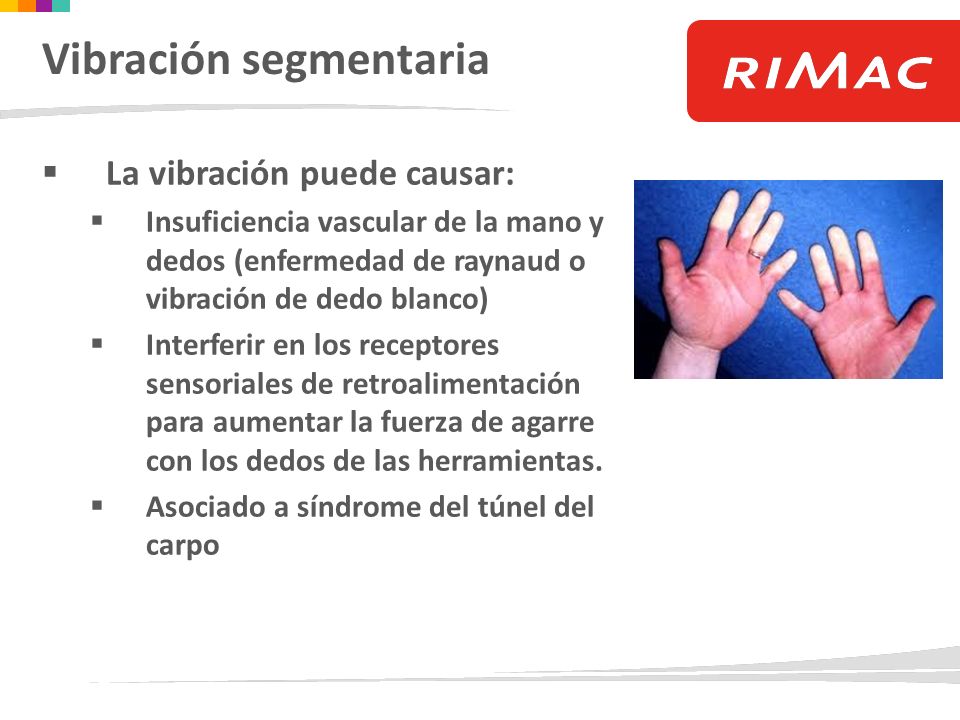 Vibración segmentaria

RIMAC

▪ La vibración puede causar:

▪ Insuficiencia vascular de la mano y dedos (enfermedad de raynaud o vibración de dedo blanco)

▪ Interferir en los receptores sensoriales de retroalimentación para aumentar la fuerza de agarre con los dedos de las herramientas.

▪ Asociado a síndrome del túnel del carpo